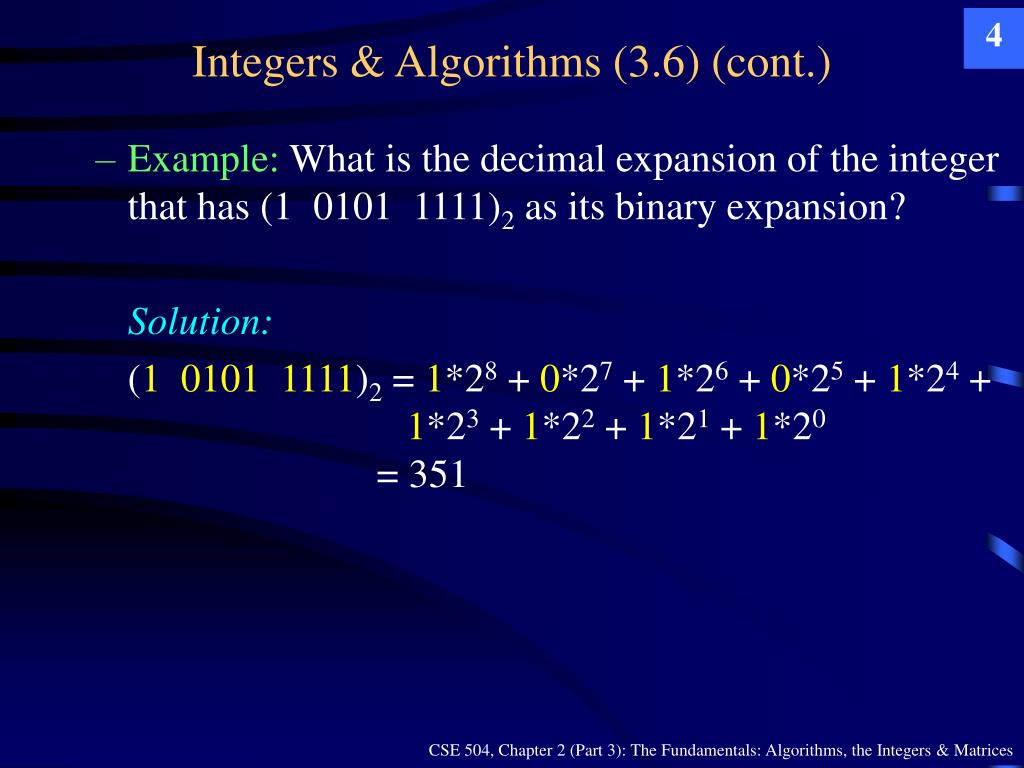 4

Integers & Algorithms (3.6) (cont.)

– Example: What is the decimal expansion of the integer that has $(1\ 0101\ 1111)_2$ as its binary expansion?

Solution:

$(1\ 0101\ 1111)_2 = 1*2^8 + 0*2^7 + 1*2^6 + 0*2^5 + 1*2^4 + 1*2^3 + 1*2^2 + 1*2^1 + 1*2^0$
$= 351$

CSE 504, Chapter 2 (Part 3): The Fundamentals: Algorithms, the Integers & Matrices